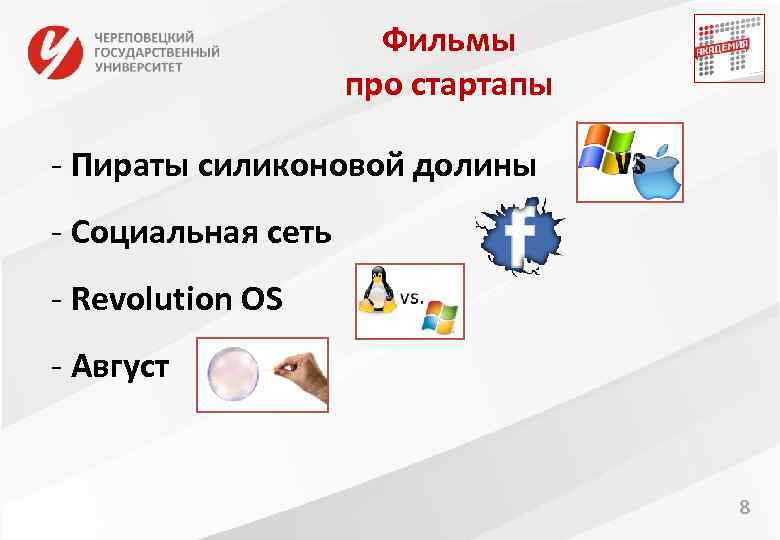 ЧЕРЕПОВЕЦКИЙ ГОСУДАРСТВЕННЫЙ УНИВЕРСИТЕТ

Фильмы
про стартапы

АКАДЕМИЯ

- Пираты силиконовой долины

VS

- Социальная сеть

f

- Revolution OS

vs.

- Август

8